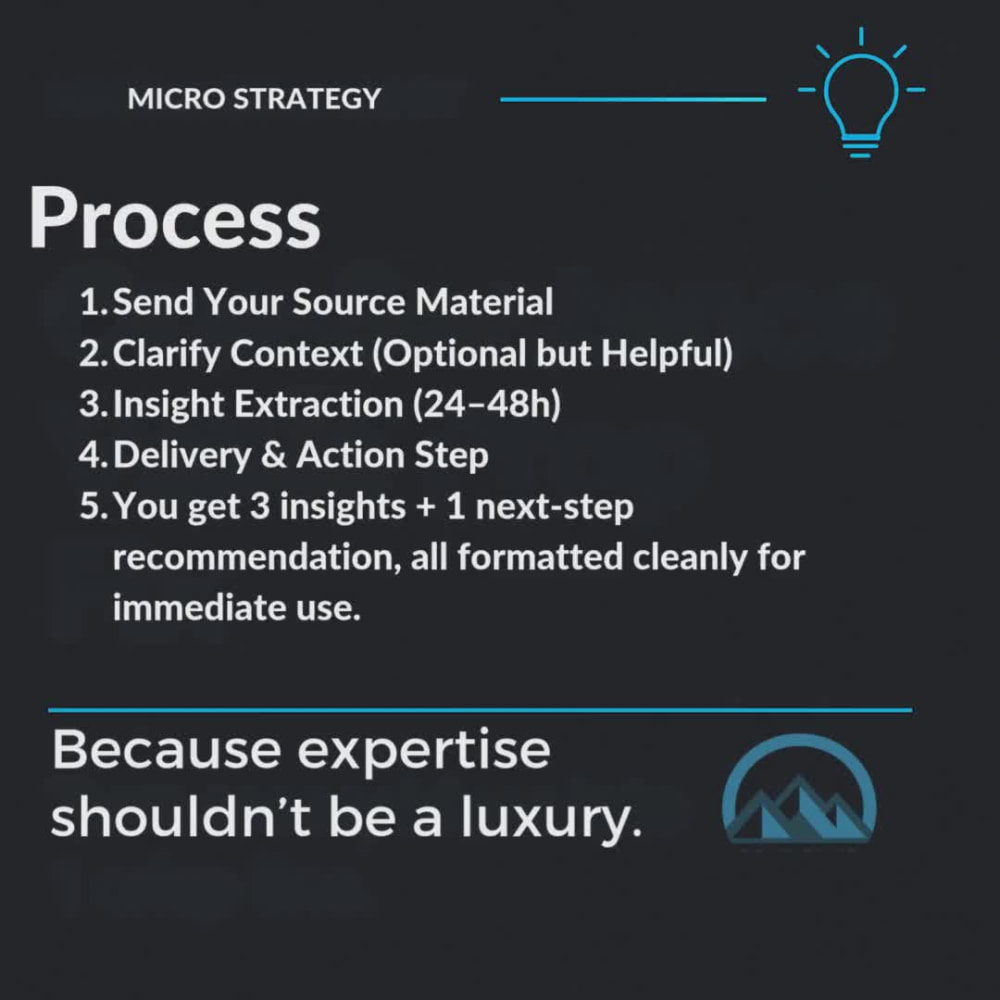 MICRO STRATEGY

Process

1. Send Your Source Material
2. Clarify Context (Optional but Helpful)
3. Insight Extraction (24–48h)
4. Delivery & Action Step
5. You get 3 insights + 1 next-step recommendation, all formatted cleanly for immediate use.

Because expertise shouldn't be a luxury.